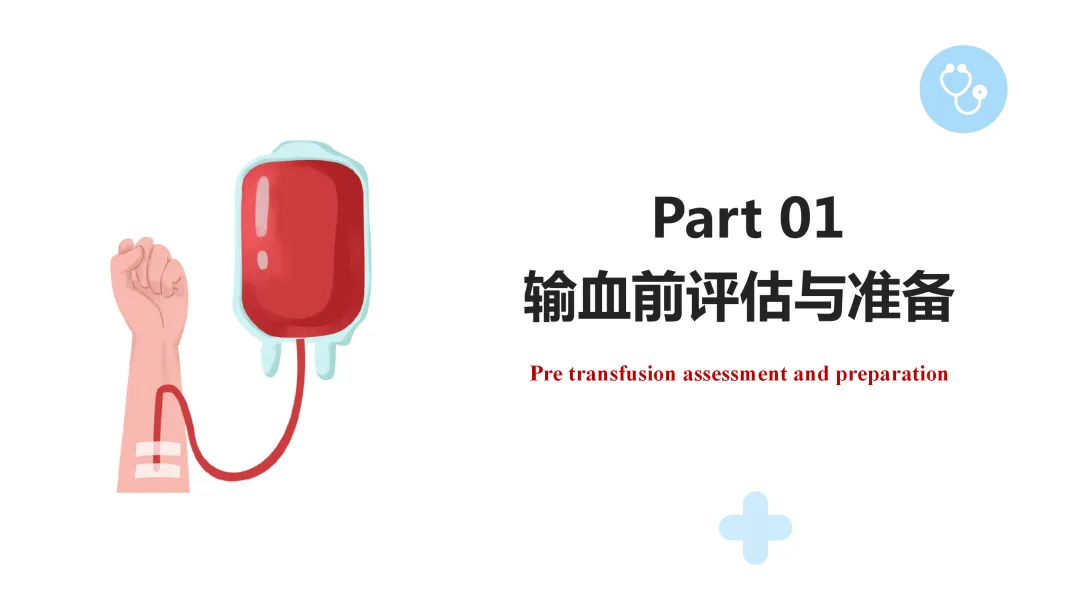 Part 01
输血前评估与准备
Pre transfusion assessment and preparation